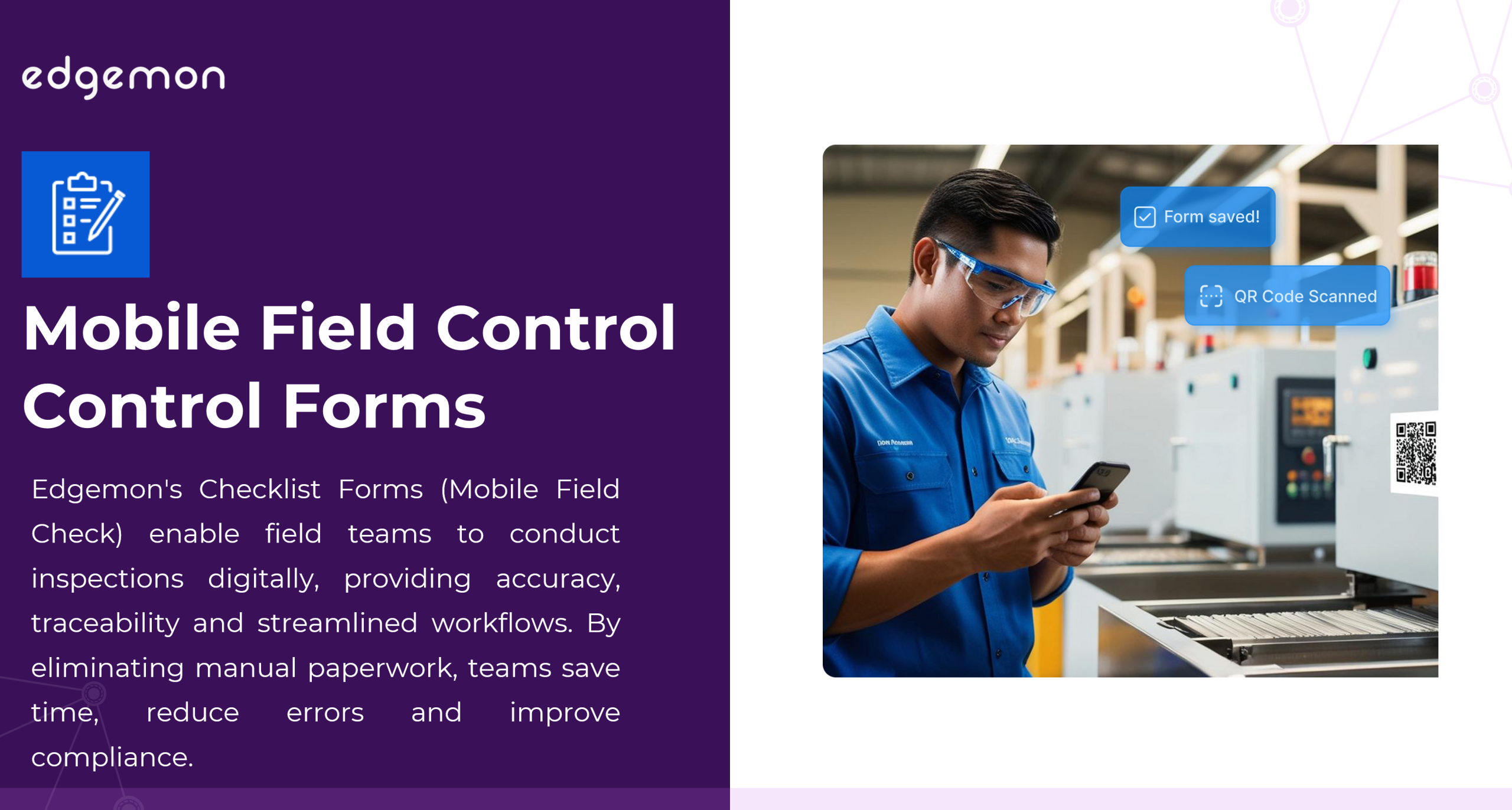 edgemon

Mobile Field Control Control Forms

Edgemon's Checklist Forms (Mobile Field Check) enable field teams to conduct inspections digitally, providing accuracy, traceability and streamlined workflows. By eliminating manual paperwork, teams save time, reduce errors and improve compliance.

Form saved!

QR Code Scanned